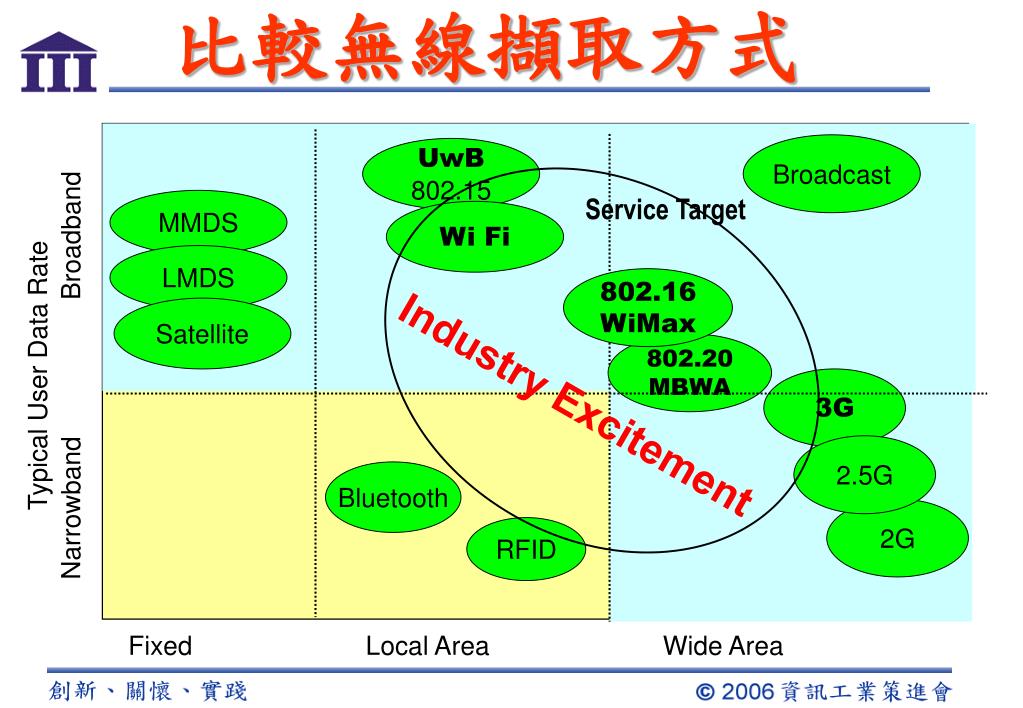 III

比較無線擷取方式

Typical User Data Rate

Broadband

Narrowband

MMDS

LMDS

Satellite

UwB
802.15

Wi Fi

Service Target

Broadcast

802.16
WiMax

802.20
MBWA

Industry Excitement

3G

2.5G

2G

Bluetooth

RFID

Fixed

Local Area

Wide Area

創新、關懷、實踐

© 2006 資訊工業策進會